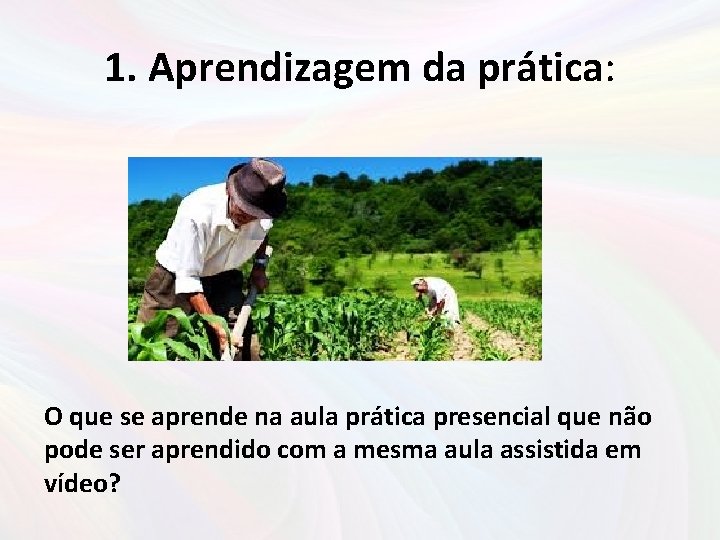 1. Aprendizagem da prática:

O que se aprende na aula prática presencial que não pode ser aprendido com a mesma aula assistida em vídeo?